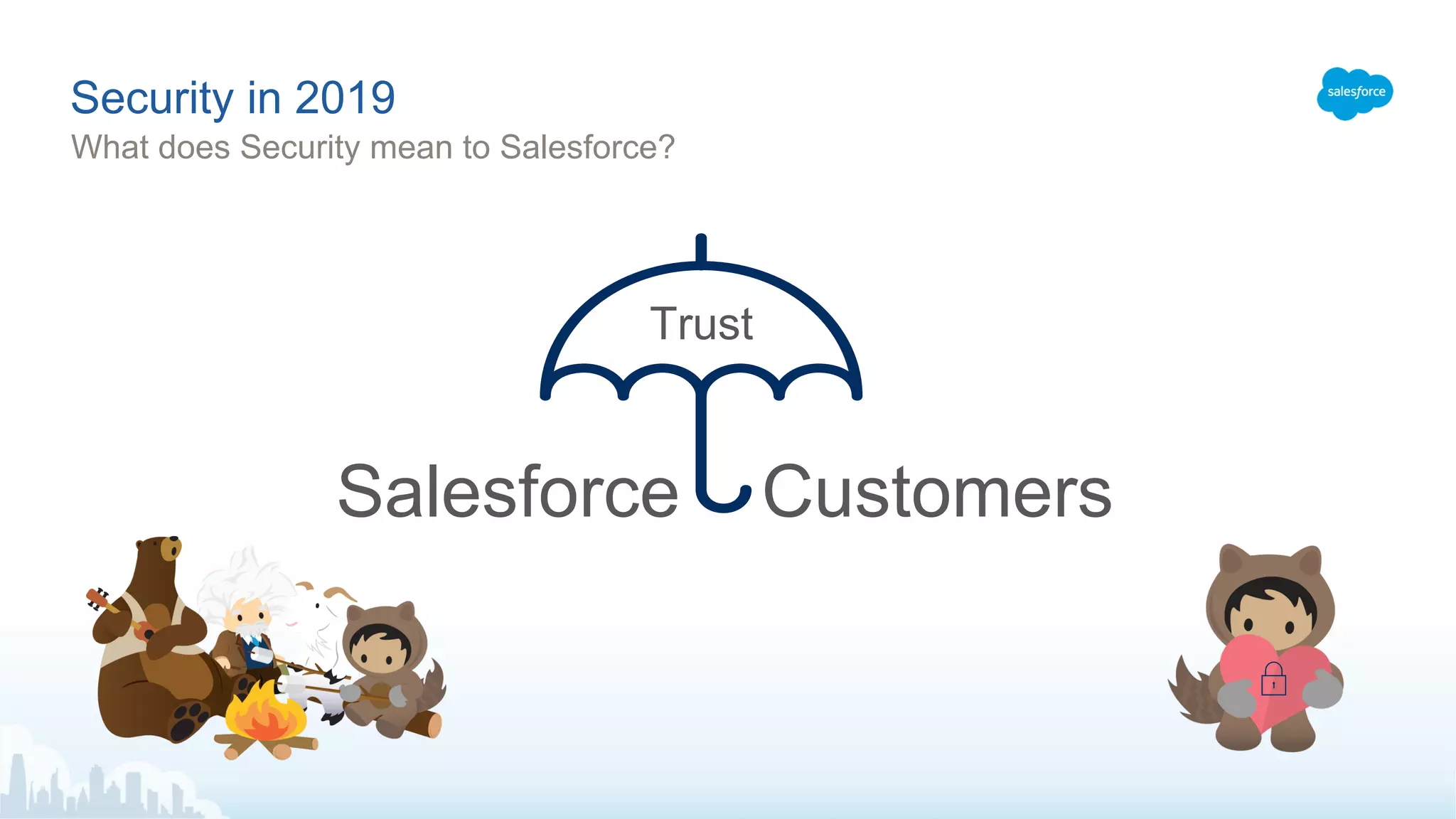 Security in 2019
What does Security mean to Salesforce?

salesforce

Trust

Salesforce Customers